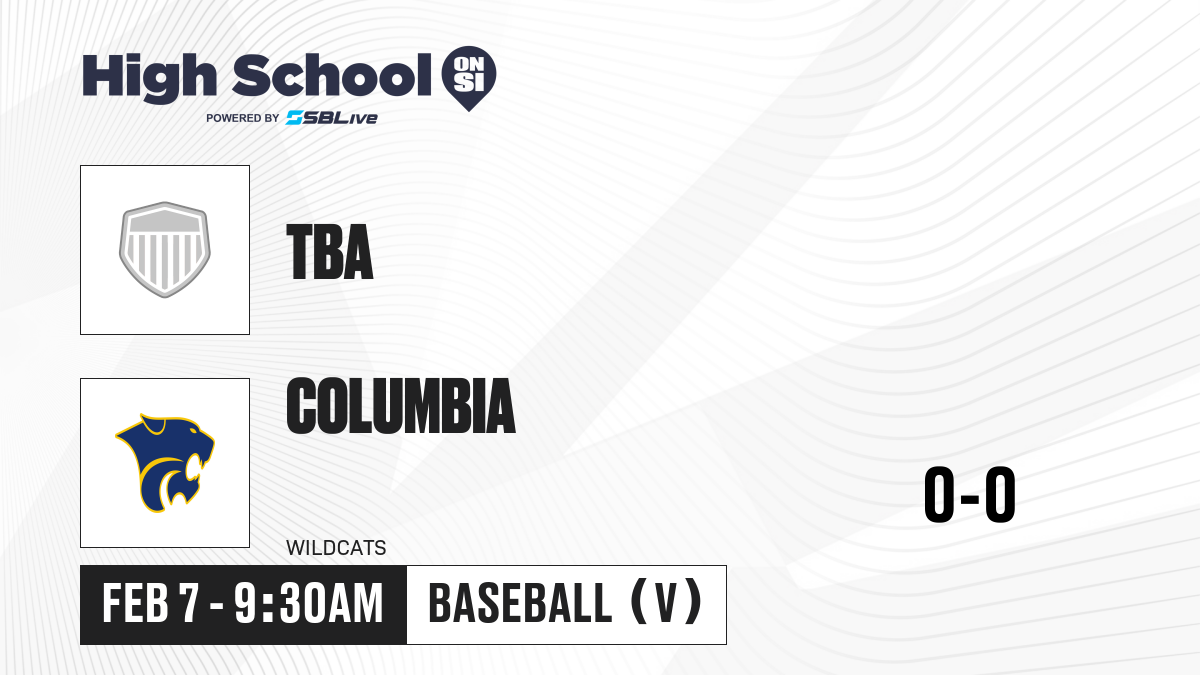 High School ON SI
POWERED BY SBLive

TBA

COLUMBIA

WILDCATS

0-0

FEB 7 - 9:30AM

BASEBALL (V)